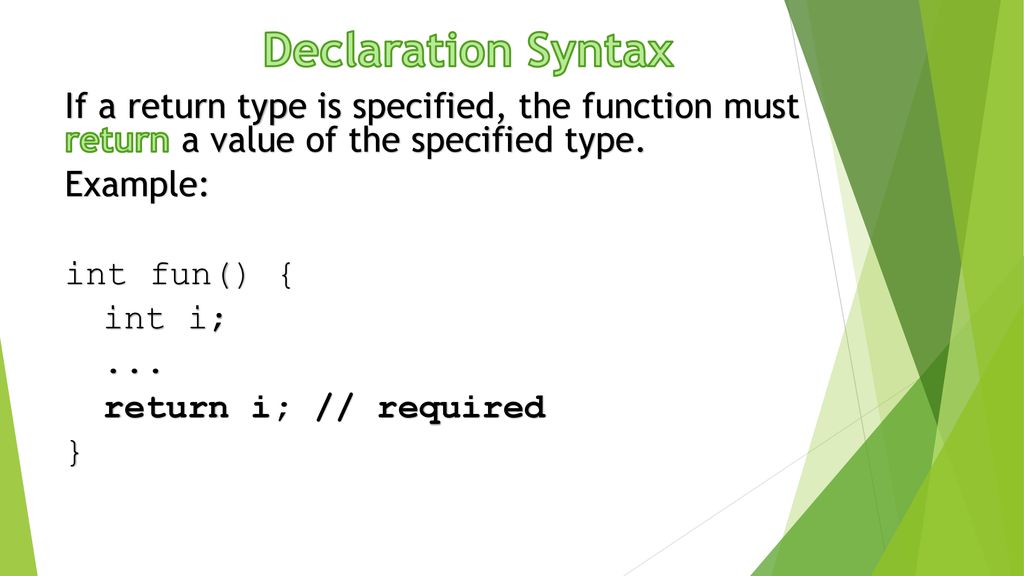 Declaration Syntax

If a return type is specified, the function must return a value of the specified type.

Example:

int fun() {
  int i;
  ...
  return i; // required
}